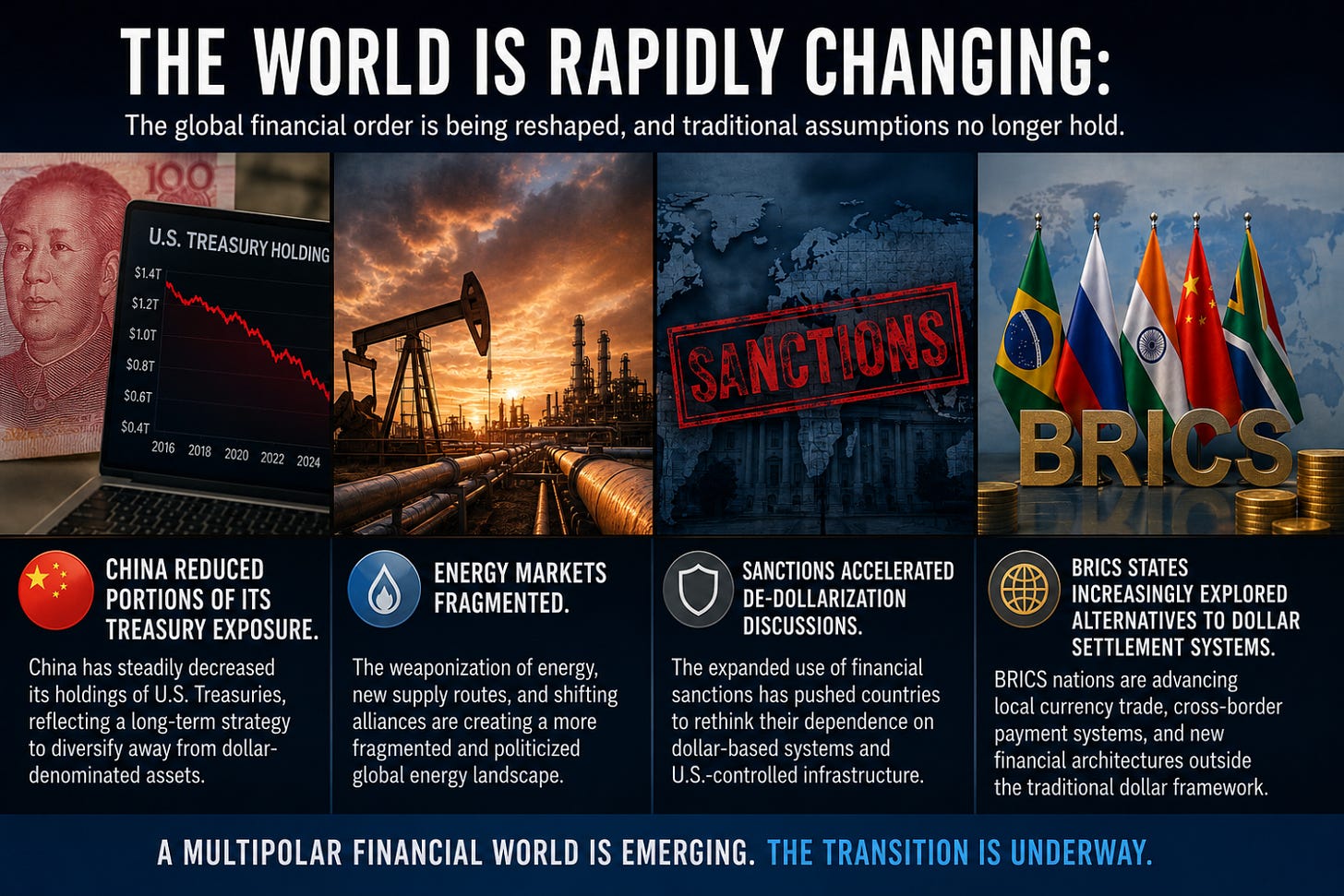 THE WORLD IS RAPIDLY CHANGING:

The global financial order is being reshaped, and traditional assumptions no longer hold.

100

U.S. TREASURY HOLDING

$1.4T
$1.2T
$1.0T
$0.8T
$0.6T
$0.4T

2016 2018 2020 2022 2024

SANCTIONS

BRICS

CHINA REDUCED PORTIONS OF ITS TREASURY EXPOSURE.

China has steadily decreased its holdings of U.S. Treasuries, reflecting a long-term strategy to diversify away from dollar-denominated assets.

ENERGY MARKETS FRAGMENTED.

The weaponization of energy, new supply routes, and shifting alliances are creating a more fragmented and politicized global energy landscape.

SANCTIONS ACCELERATED DE-DOLLARIZATION DISCUSSIONS.

The expanded use of financial sanctions has pushed countries to rethink their dependence on dollar-based systems and U.S.-controlled infrastructure.

BRICS STATES INCREASINGLY EXPLORED ALTERNATIVES TO DOLLAR SETTLEMENT SYSTEMS.

BRICS nations are advancing local currency trade, cross-border payment systems, and new financial architectures outside the traditional dollar framework.

A MULTIPOLAR FINANCIAL WORLD IS EMERGING. THE TRANSITION IS UNDERWAY.